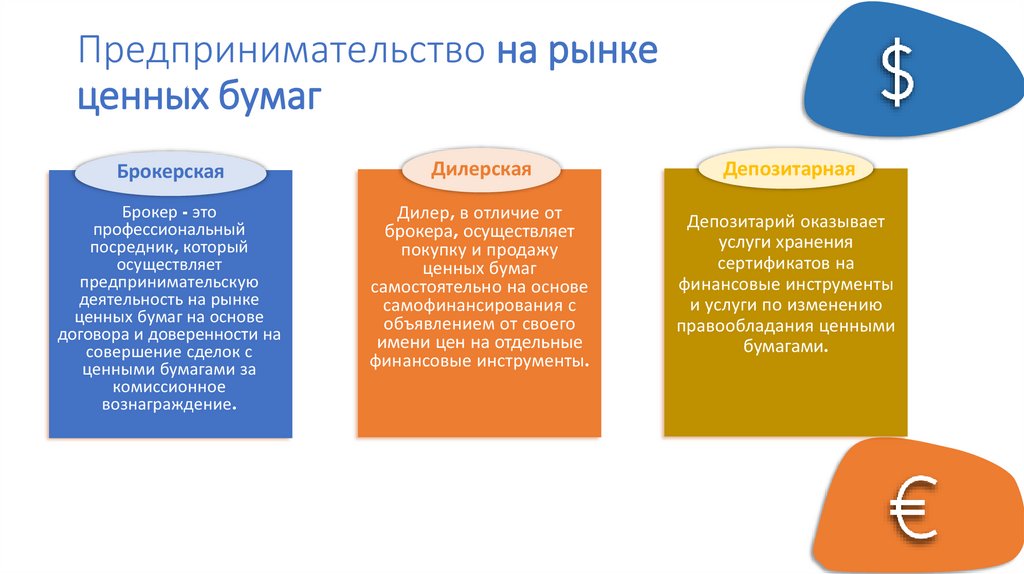 Предпринимательство на рынке ценных бумаг

$

Брокерская

Брокер - это профессиональный посредник, который осуществляет предпринимательскую деятельность на рынке ценных бумаг на основе договора и доверенности на совершение сделок с ценными бумагами за комиссионное вознаграждение.

Дилерская

Дилер, в отличие от брокера, осуществляет покупку и продажу ценных бумаг самостоятельно на основе самофинансирования с объявлением от своего имени цен на отдельные финансовые инструменты.

Депозитарная

Депозитарий оказывает услуги хранения сертификатов на финансовые инструменты и услуги по изменению правообладания ценными бумагами.

€